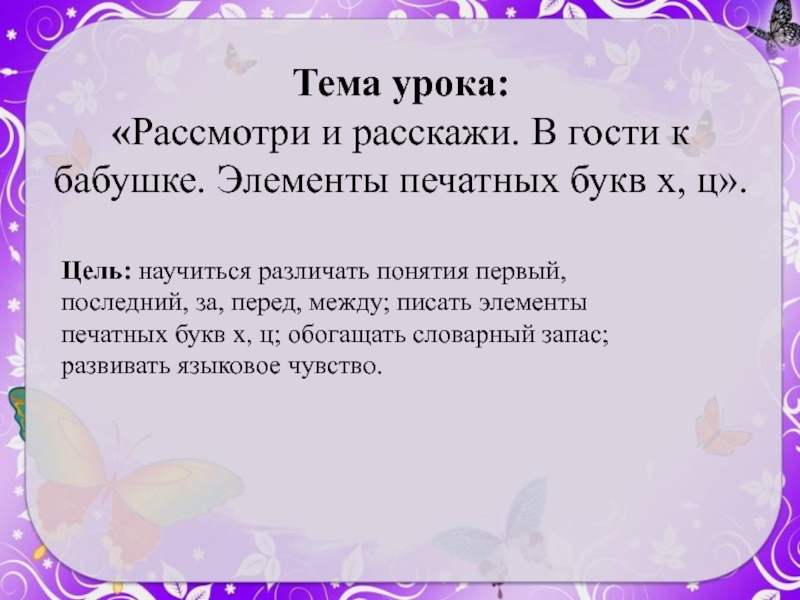 Тема урока:
«Рассмотри и расскажи. В гости к бабушке. Элементы печатных букв х, ц».

Цель: научиться различать понятия первый, последний, за, перед, между; писать элементы печатных букв х, ц; обогащать словарный запас; развивать языковое чувство.